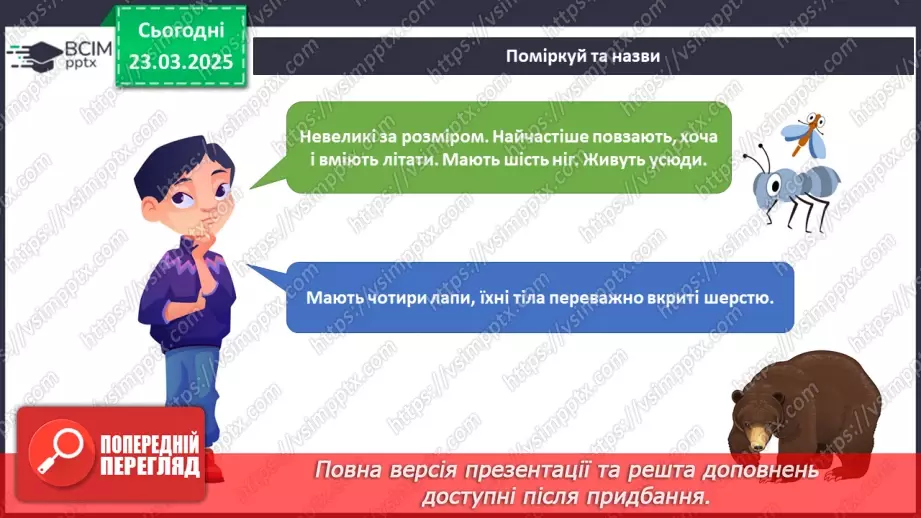 ВСІМ pptx

Сьогодні 23.03.2025

Поміркуй та назви

Невеликі за розміром. Найчастіше повзають, хоча і вміють літати. Мають шість ніг. Живуть усюди.

Мають чотири лапи, їхні тіла переважно вкриті шерстю.

ПОПЕРЕДНІЙ ПЕРЕГЛЯД

Повна версія презентації та решта доповнень доступні після придбання.

https://vsimpptx.com